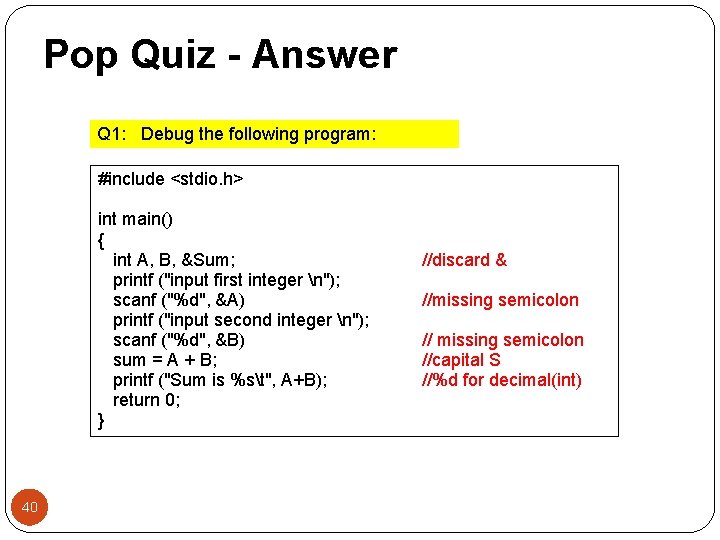 Pop Quiz - Answer

Q1: Debug the following program:

#include <stdio.h>

int main()
{
int A, B, &Sum; //discard &
printf ("input first integer \n");
scanf ("%d", &A) //missing semicolon
printf ("input second integer \n");
scanf ("%d", &B) // missing semicolon
sum = A + B; //capital S
printf ("Sum is %s\t", A+B); //%d for decimal(int)
return 0;
}

40